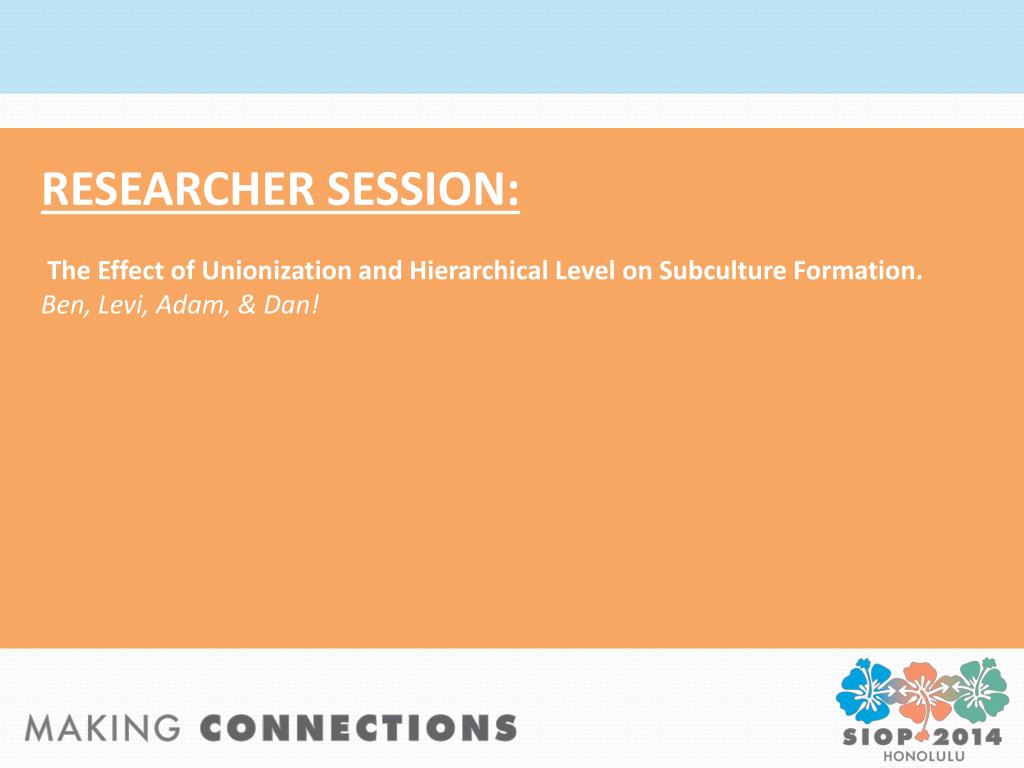 RESEARCHER SESSION:

The Effect of Unionization and Hierarchical Level on Subculture Formation.
Ben, Levi, Adam, & Dan!

MAKING CONNECTIONS

SIOP 2014
HONOLULU